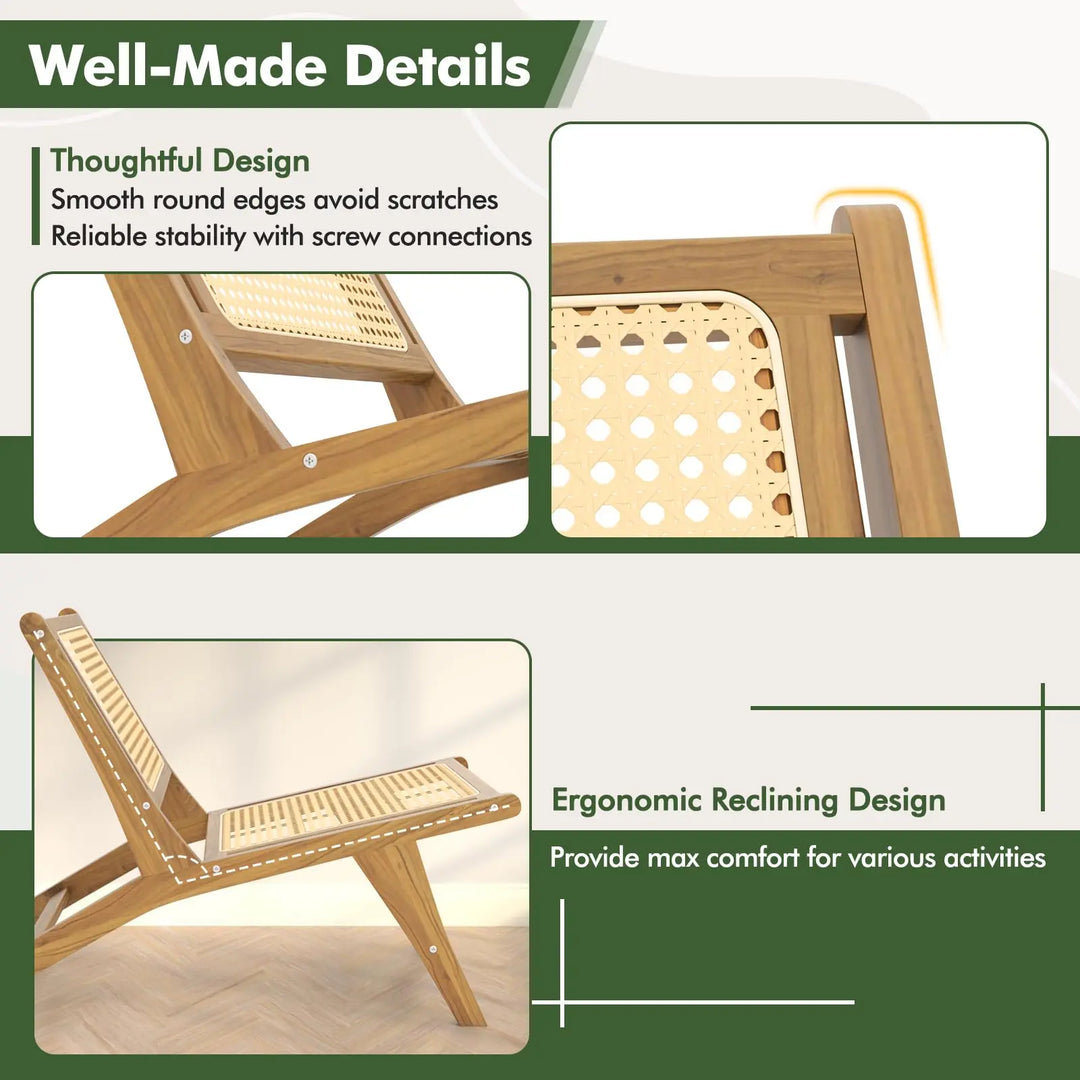 Well-Made Details

Thoughtful Design
Smooth round edges avoid scratches
Reliable stability with screw connections

Ergonomic Reclining Design
Provide max comfort for various activities